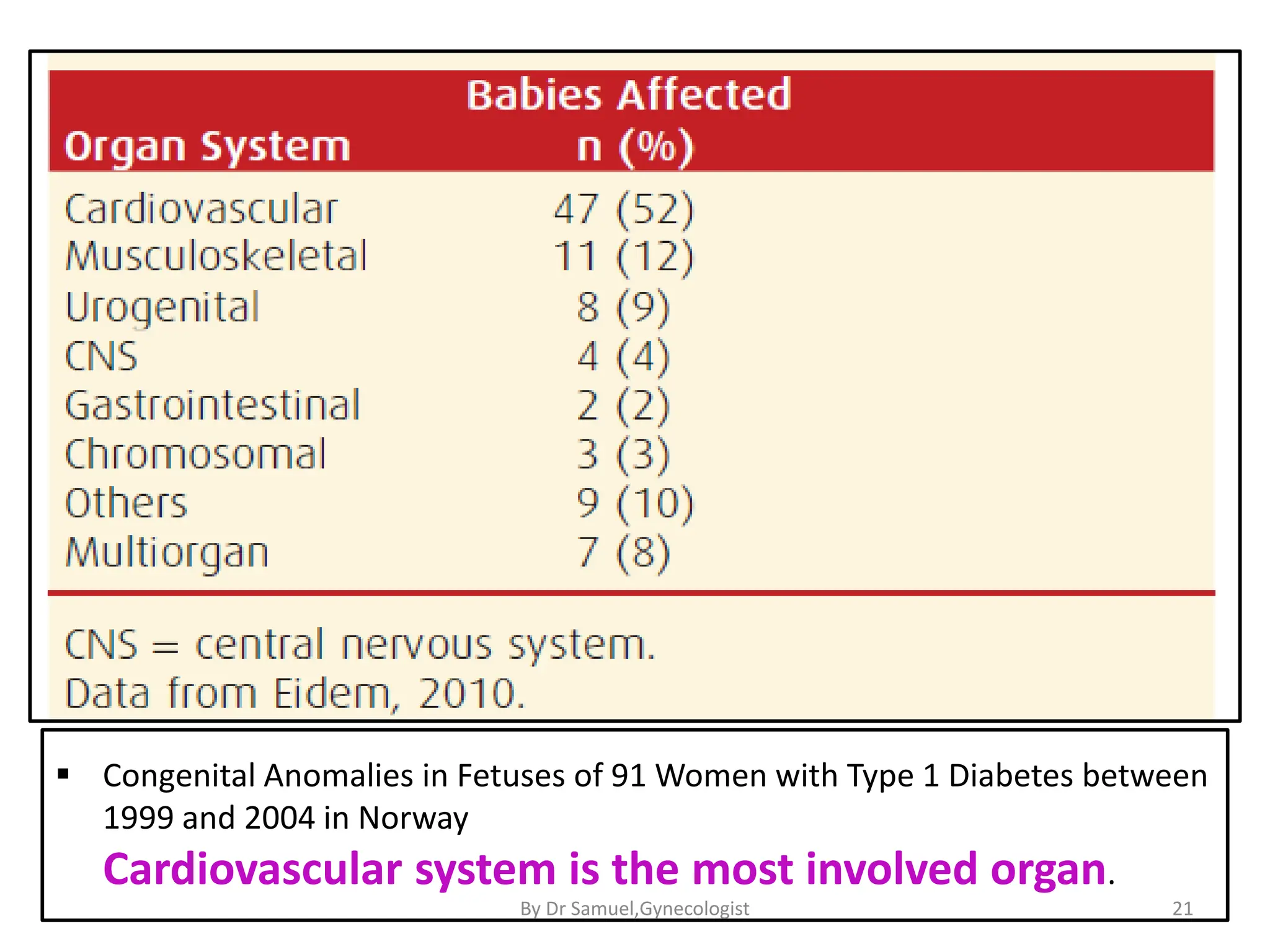 | Organ System | Babies Affected n (%) |
|---|---|
| Cardiovascular | 47 (52) |
| Musculoskeletal | 11 (12) |
| Urogenital | 8 (9) |
| CNS | 4 (4) |
| Gastrointestinal | 2 (2) |
| Chromosomal | 3 (3) |
| Others | 9 (10) |
| Multiorgan | 7 (8) |

CNS = central nervous system.
Data from Eidem, 2010.

▪ Congenital Anomalies in Fetuses of 91 Women with Type 1 Diabetes between 1999 and 2004 in Norway

Cardiovascular system is the most involved organ.

By Dr Samuel,Gynecologist

21